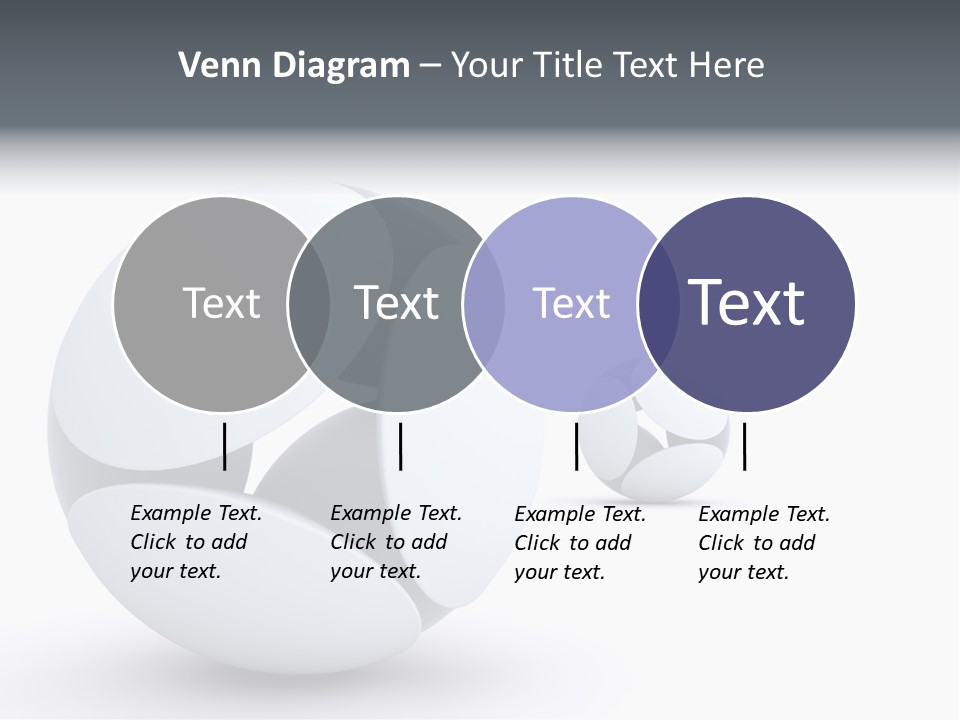 Venn Diagram – Your Title Text Here

Text

Text

Text

Text

Example Text. Click to add your text.

Example Text. Click to add your text.

Example Text. Click to add your text.

Example Text. Click to add your text.